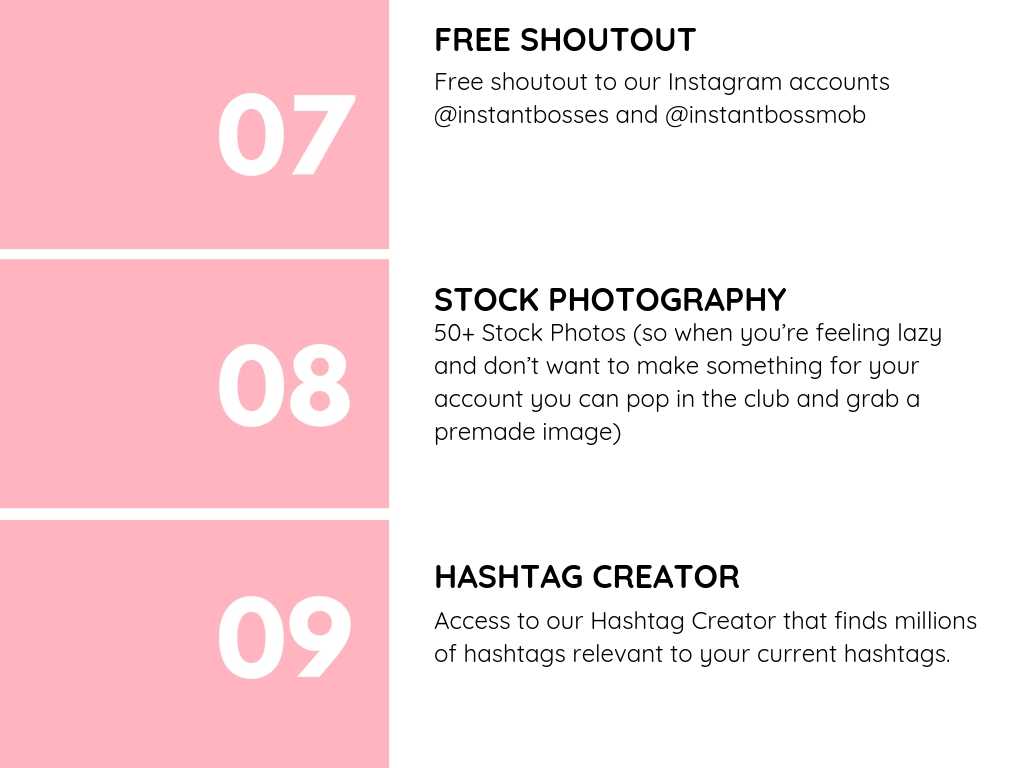 07

FREE SHOUTOUT

Free shoutout to our Instagram accounts @instantbosses and @instantbossmob

08

STOCK PHOTOGRAPHY

50+ Stock Photos (so when you're feeling lazy and don't want to make something for your account you can pop in the club and grab a premade image)

09

HASHTAG CREATOR

Access to our Hashtag Creator that finds millions of hashtags relevant to your current hashtags.